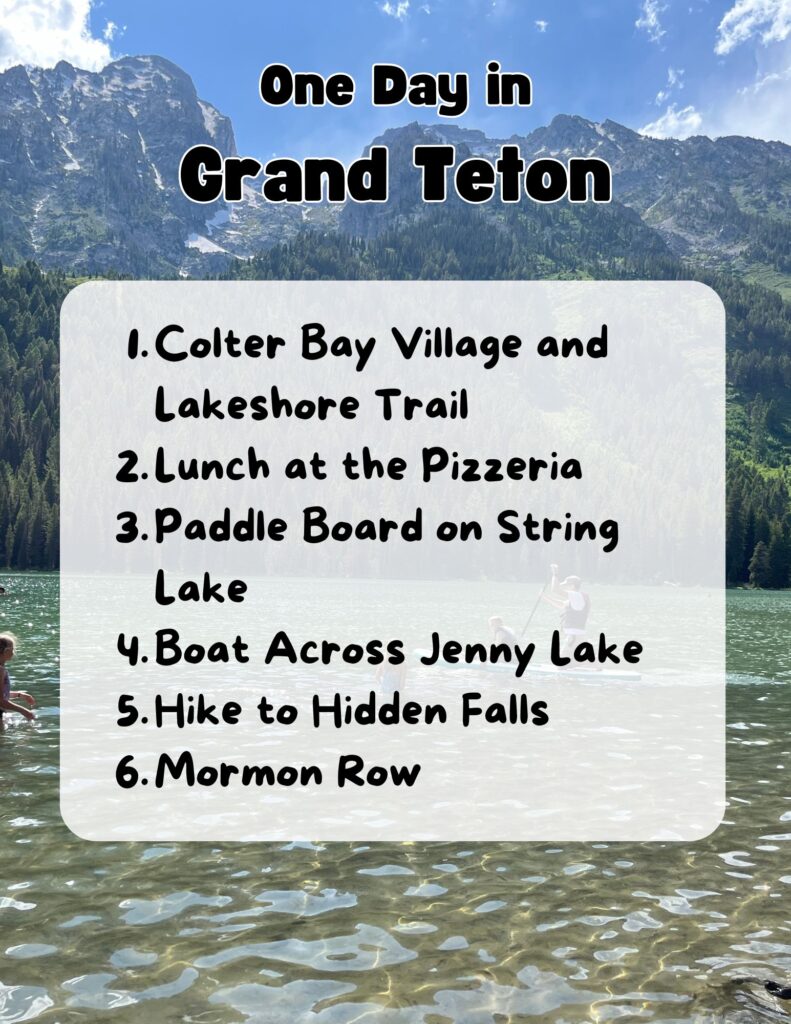 One Day in
Grand Teton

1. Colter Bay Village and Lakeshore Trail
2. Lunch at the Pizzeria
3. Paddle Board on String Lake
4. Boat Across Jenny Lake
5. Hike to Hidden Falls
6. Mormon Row